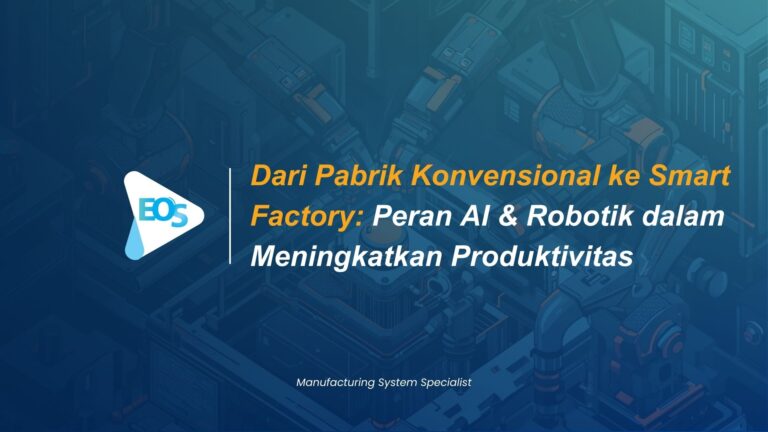 EOS

Dari Pabrik Konvensional ke Smart Factory: Peran AI & Robotik dalam Meningkatkan Produktivitas

Manufacturing System Specialist